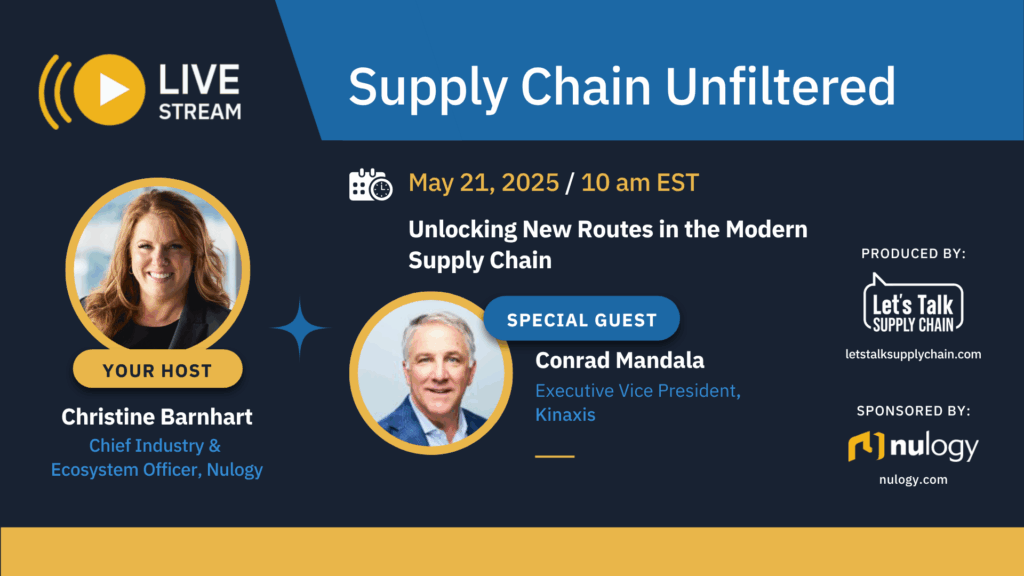 LIVE STREAM

Supply Chain Unfiltered

May 21, 2025 / 10 am EST

Unlocking New Routes in the Modern Supply Chain

YOUR HOST

Christine Barnhart

Chief Industry & Ecosystem Officer, Nulogy

SPECIAL GUEST

Conrad Mandala

Executive Vice President, Kinaxis

PRODUCED BY:

Let's Talk SUPPLY CHAIN

letstalksupplychain.com

SPONSORED BY:

nulogy

nulogy.com